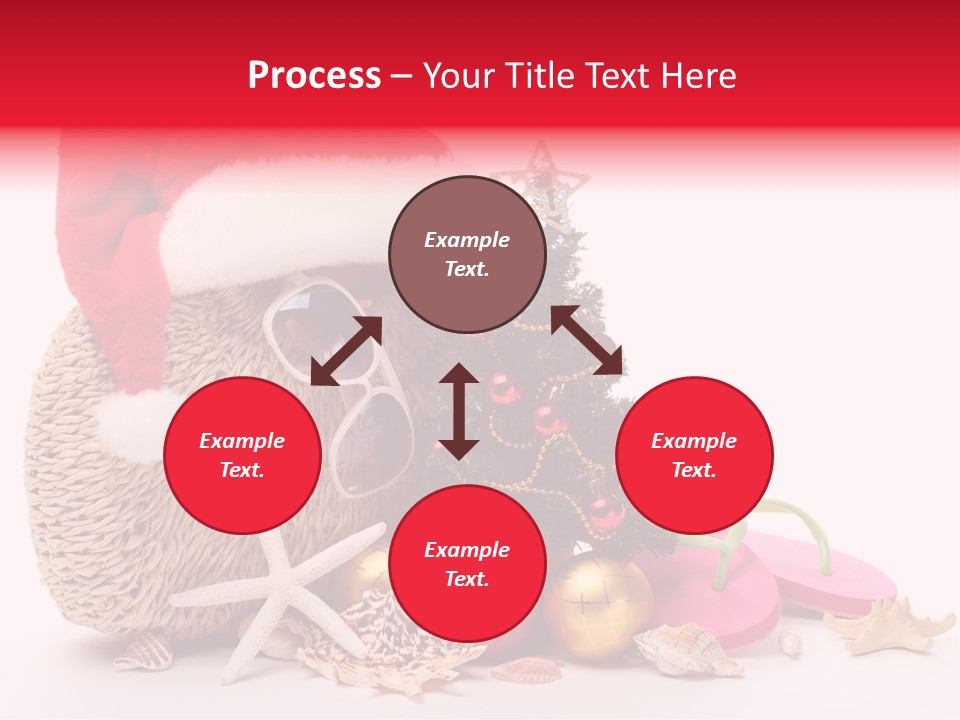 Process – Your Title Text Here

Example Text.

Example Text.

Example Text.

Example Text.